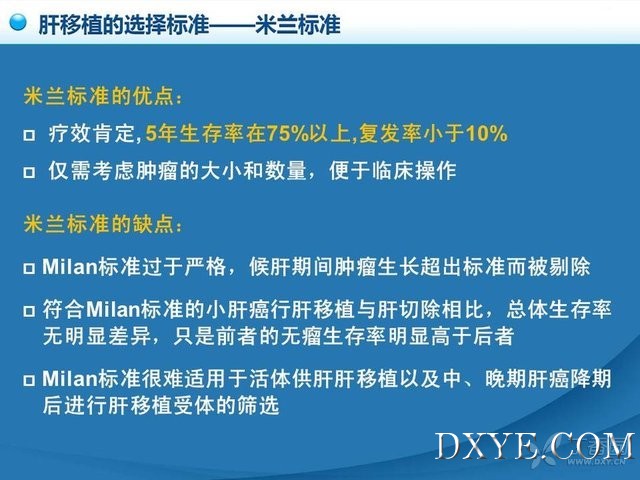 肝移植的选择标准——米兰标准

米兰标准的优点：

□ 疗效肯定,5年生存率在75%以上,复发率小于10%

□ 仅需考虑肿瘤的大小和数量，便于临床操作

米兰标准的缺点：

□ Milan标准过于严格，候肝期间肿瘤生长超出标准而被剔除

□ 符合Milan标准的小肝癌行肝移植与肝切除相比，总体生存率无明显差异，只是前者的无瘤生存率明显高于后者

□ Milan标准很难适用于活体供肝肝移植以及中、晚期肝癌降期后进行肝移植受体的筛选

DXYE.COM
WWW.DXY.CN